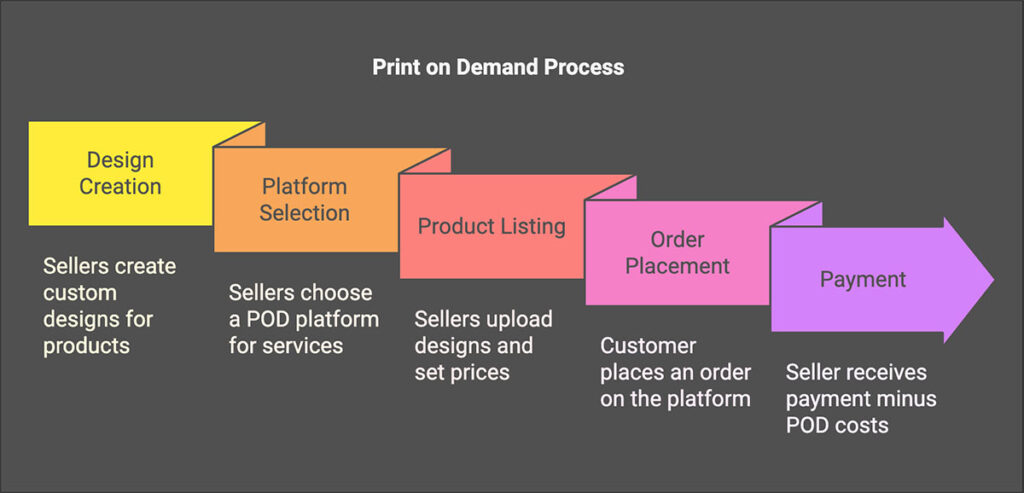 Print on Demand Process

Design Creation

Sellers create custom designs for products

Platform Selection

Sellers choose a POD platform for services

Product Listing

Sellers upload designs and set prices

Order Placement

Customer places an order on the platform

Payment

Seller receives payment minus POD costs